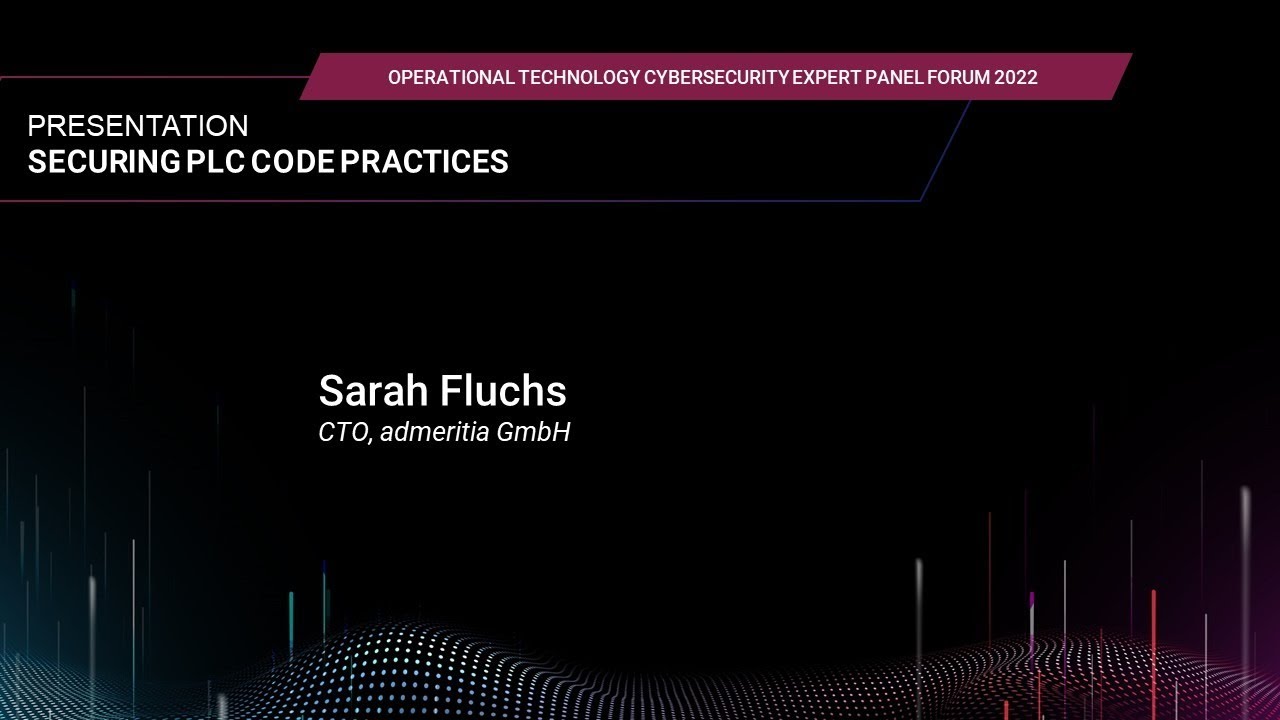 OPERATIONAL TECHNOLOGY CYBERSECURITY EXPERT PANEL FORUM 2022

PRESENTATION
SECURING PLC CODE PRACTICES

Sarah Fluchs
CTO, admeritia GmbH